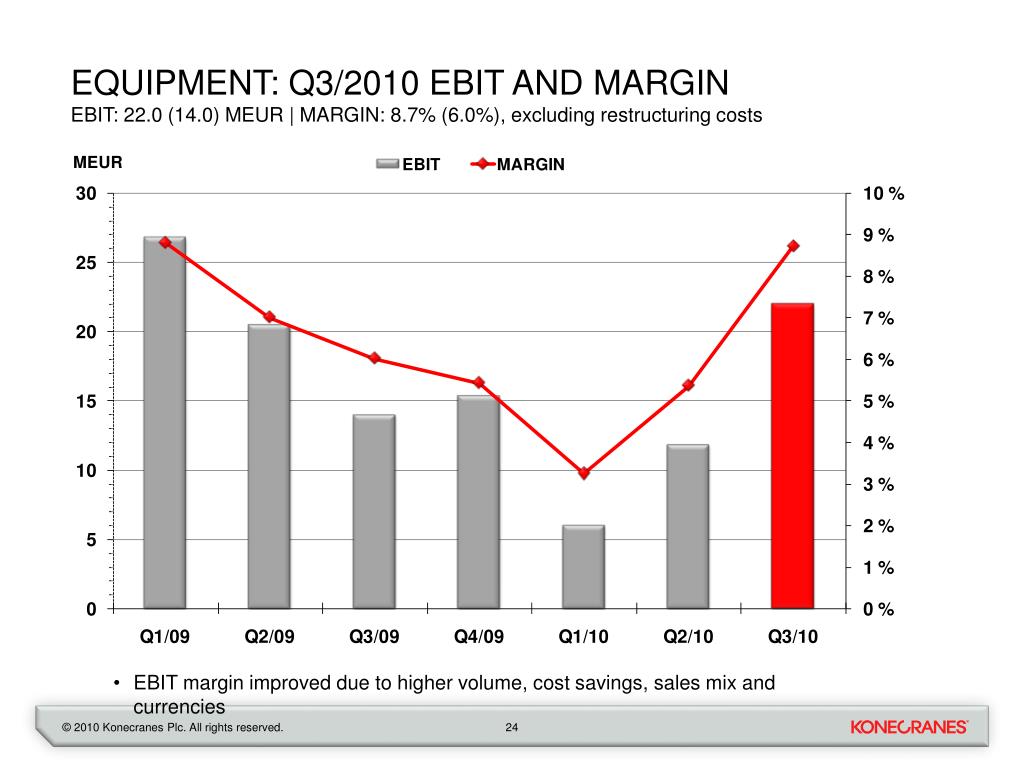 EQUIPMENT: Q3/2010 EBIT AND MARGIN
EBIT: 22.0 (14.0) MEUR | MARGIN: 8.7% (6.0%), excluding restructuring costs

MEUR

EBIT MARGIN

30
25
20
15
10
5
0

10 %
9 %
8 %
7 %
6 %
5 %
4 %
3 %
2 %
1 %
0 %

Q1/09 Q2/09 Q3/09 Q4/09 Q1/10 Q2/10 Q3/10

• EBIT margin improved due to higher volume, cost savings, sales mix and currencies

© 2010 Konecranes Plc. All rights reserved.

24

KONECRANES